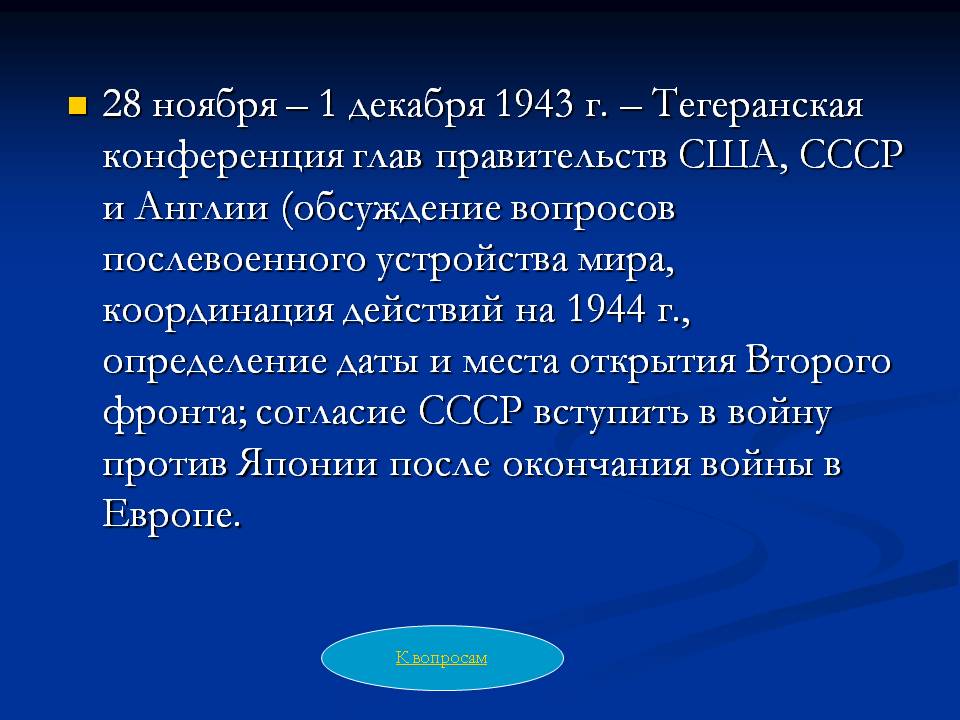 28 ноября – 1 декабря 1943 г. – Тегеранская конференция глав правительств США, СССР и Англии (обсуждение вопросов послевоенного устройства мира, координация действий на 1944 г., определение даты и места открытия Второго фронта; согласие СССР вступить в войну против Японии после окончания войны в Европе.

К вопросам